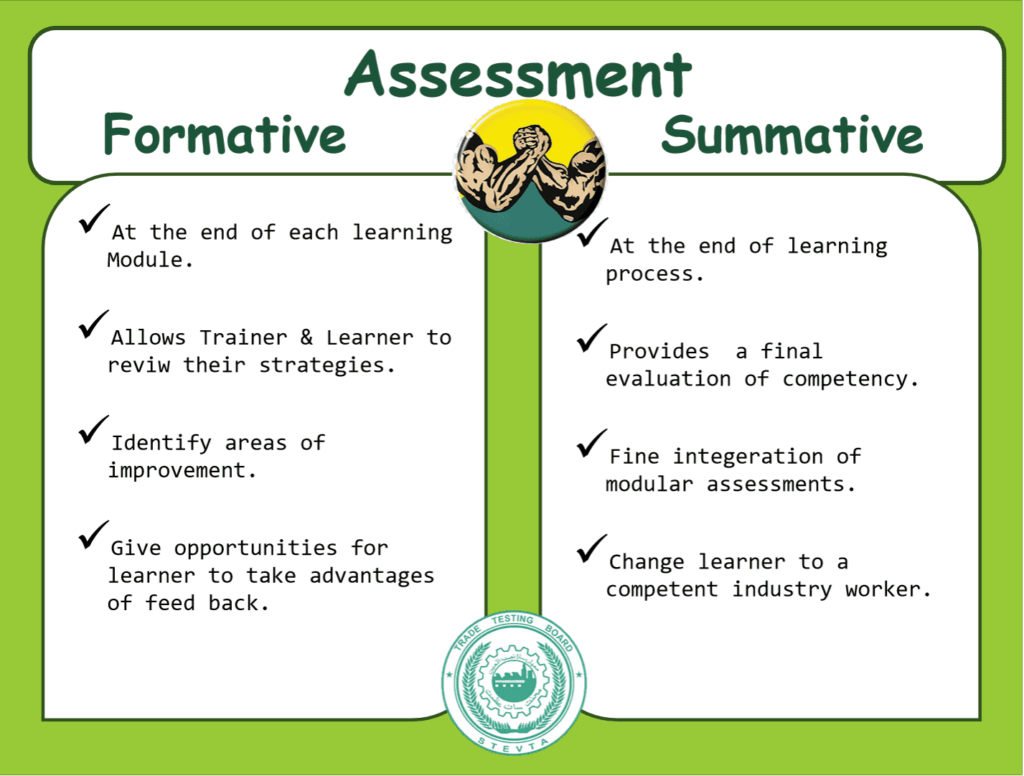 Assessment

Formative

✓ At the end of each learning Module.

✓ Allows Trainer & Learner to reviw their strategies.

✓ Identify areas of improvement.

✓ Give opportunities for learner to take advantages of feed back.

Summative

✓ At the end of learning process.

✓ Provides a final evaluation of competency.

✓ Fine integeration of modular assessments.

✓ Change learner to a competent industry worker.

TRADE TESTING BOARD
STEVTA